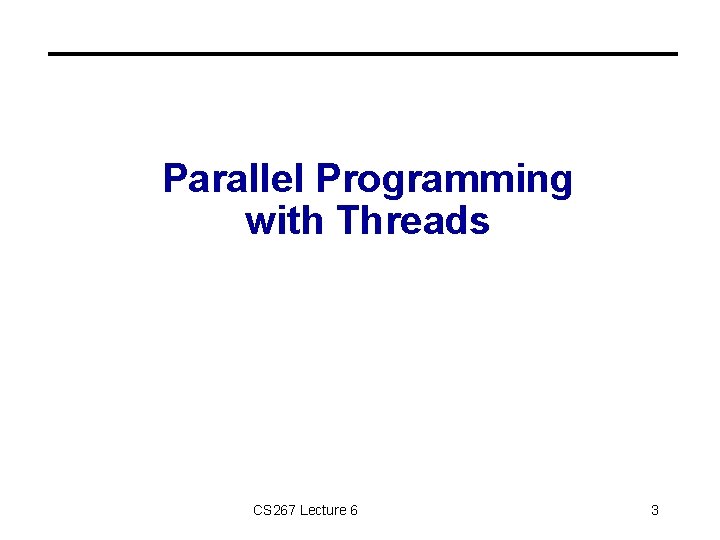 Parallel Programming with Threads

CS267 Lecture 6

3